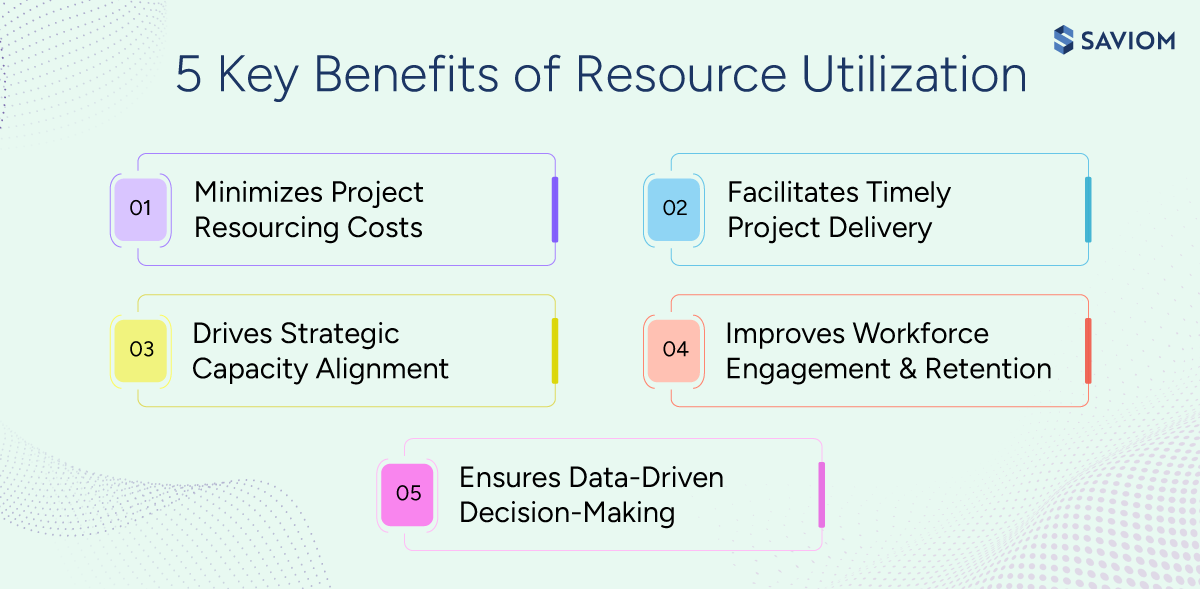 SAVIOM

5 Key Benefits of Resource Utilization

01 Minimizes Project Resourcing Costs

02 Facilitates Timely Project Delivery

03 Drives Strategic Capacity Alignment

04 Improves Workforce Engagement & Retention

05 Ensures Data-Driven Decision-Making